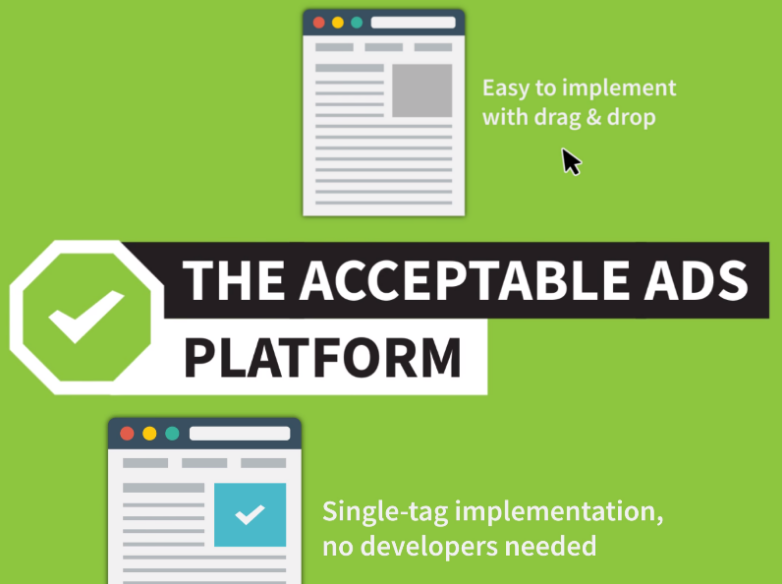 Easy to implement with drag & drop

THE ACCEPTABLE ADS PLATFORM

Single-tag implementation, no developers needed